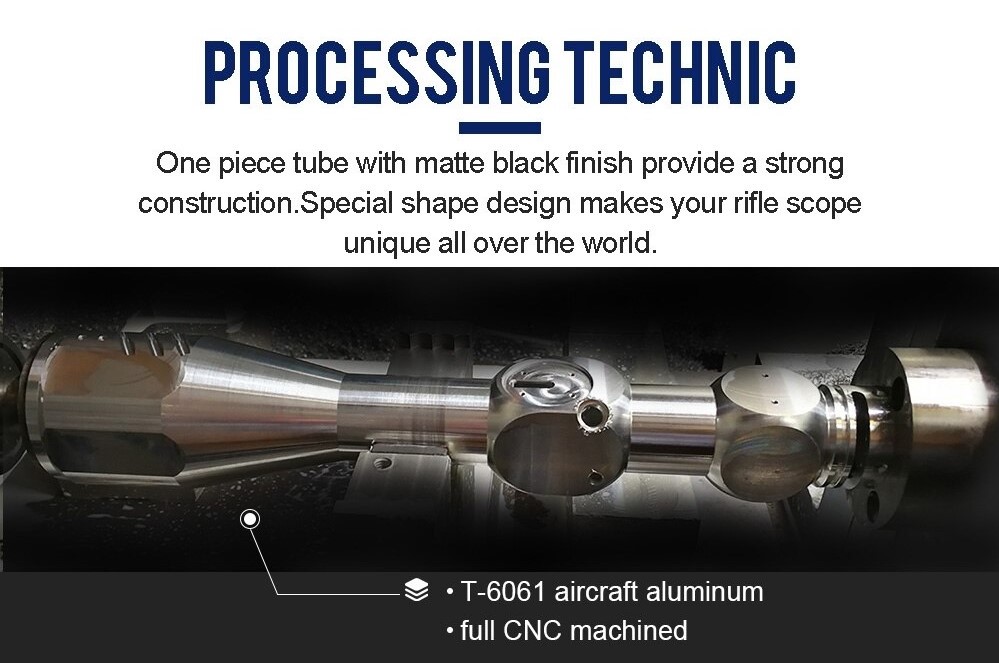 PROCESSING TECHNIC

One piece tube with matte black finish provide a strong construction.Special shape design makes your rifle scope unique all over the world.

• T-6061 aircraft aluminum
• full CNC machined